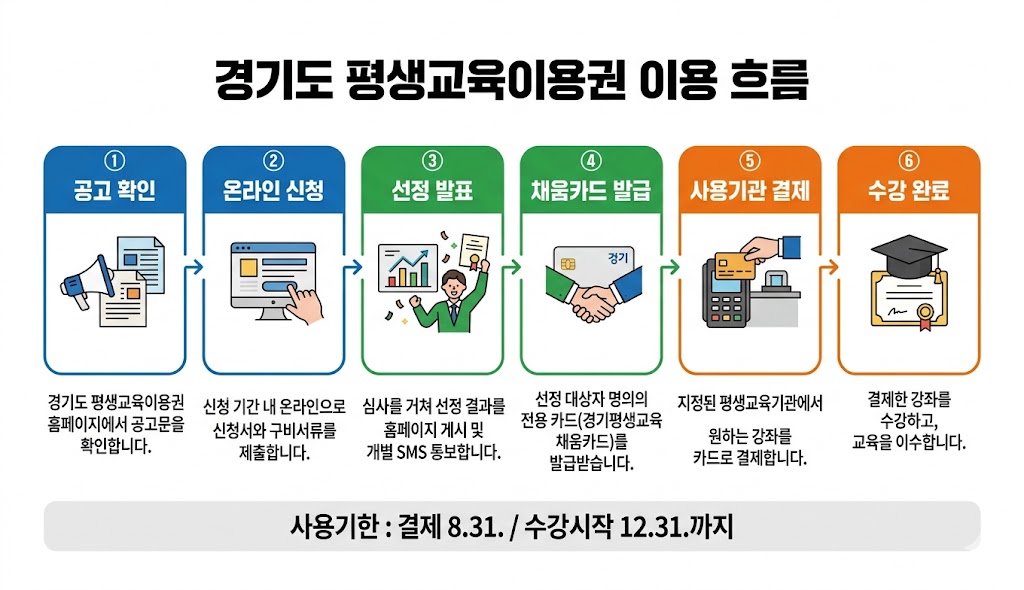 경기도 평생교육이용권 이용 흐름

① 공고 확인

경기도 평생교육이용권 홈페이지에서 공고문을 확인합니다.

② 온라인 신청

신청 기간 내 온라인으로 신청서와 구비서류를 제출합니다.

③ 선정 발표

심사를 거쳐 선정 결과를 홈페이지 게시 및 개별 SMS 통보합니다.

④ 채움카드 발급

경기

선정 대상자 명의의 전용 카드(경기평생교육 채움카드)를 발급받습니다.

⑤ 사용기관 결제

지정된 평생교육기관에서

원하는 강좌를 카드로 결제합니다.

⑥ 수강 완료

결제한 강좌를 수강하고, 교육을 이수합니다.

사용기한 : 결제 8.31. / 수강시작 12.31.까지